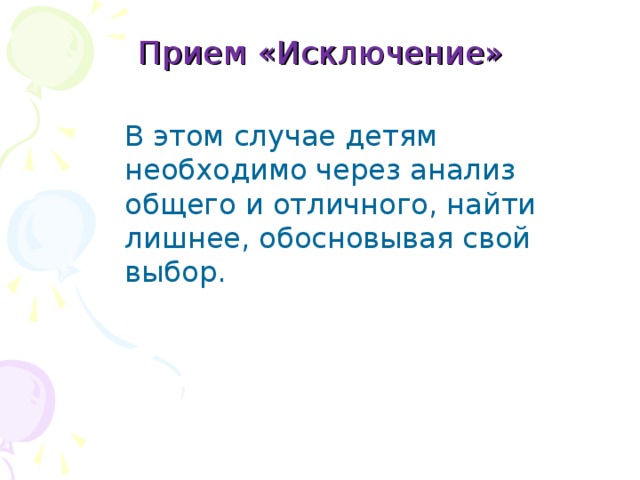 Прием «Исключение»

В этом случае детям необходимо через анализ общего и отличного, найти лишнее, обосновывая свой выбор.